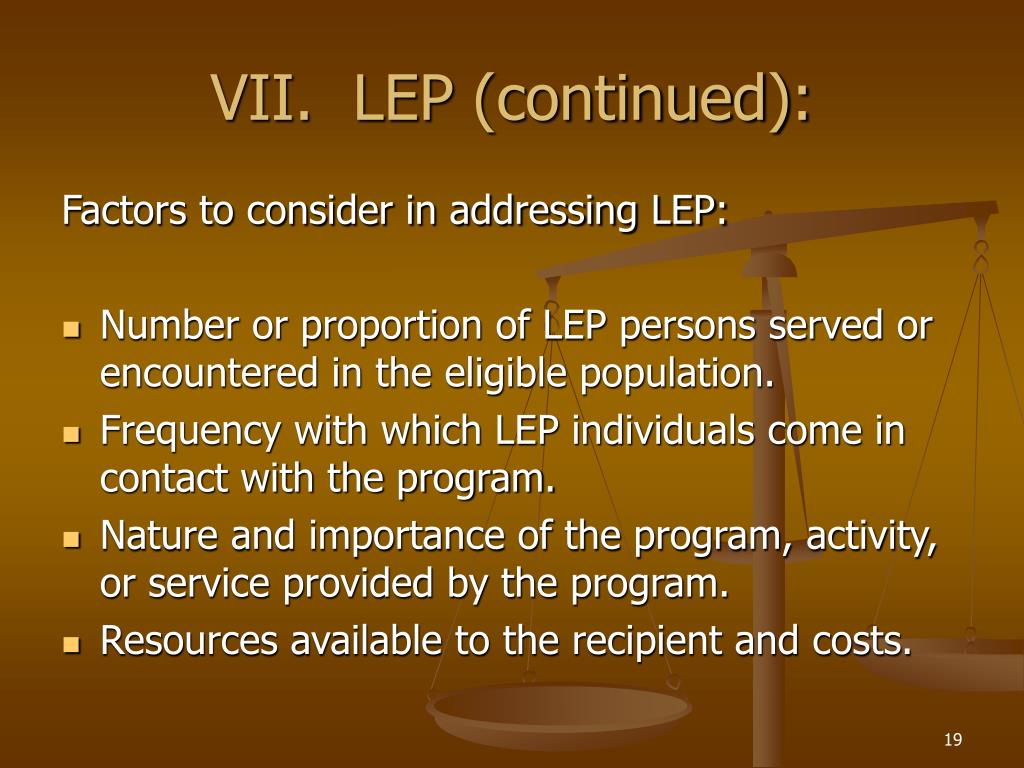 VII. LEP (continued):

Factors to consider in addressing LEP:

- Number or proportion of LEP persons served or encountered in the eligible population.
- Frequency with which LEP individuals come in contact with the program.
- Nature and importance of the program, activity, or service provided by the program.
- Resources available to the recipient and costs.

19